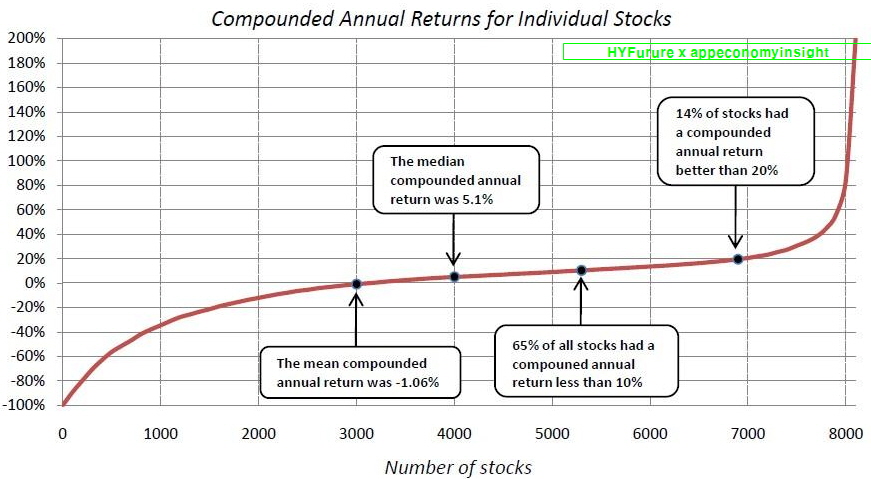 Compounded Annual Returns for Individual Stocks

HYFurure x appeconomyinsight

200%
180%
160%
140%
120%
100%
80%
60%
40%
20%
0%
-20%
-40%
-60%
-80%
-100%

14% of stocks had a compounded annual return better than 20%

The median compounded annual return was 5.1%

The mean compounded annual return was -1.06%

65% of all stocks had a compouned annual return less than 10%

0 1000 2000 3000 4000 5000 6000 7000 8000

Number of stocks